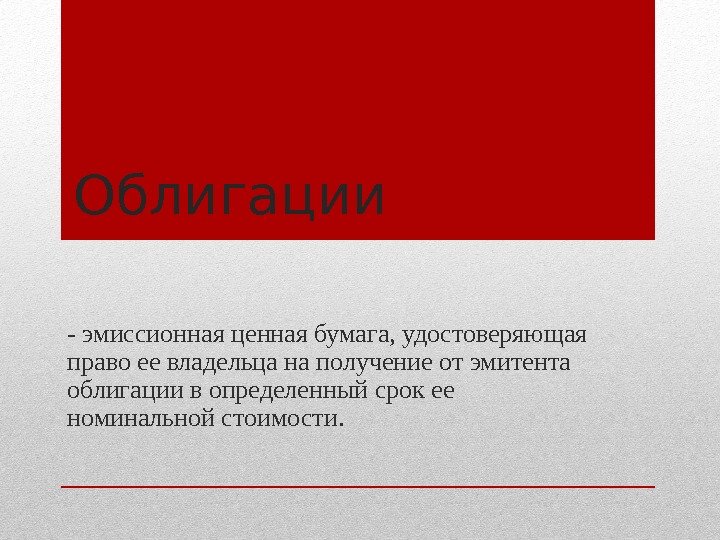 Облигации

- эмиссионная ценная бумага, удостоверяющая право ее владельца на получение от эмитента облигации в определенный срок ее номинальной стоимости.